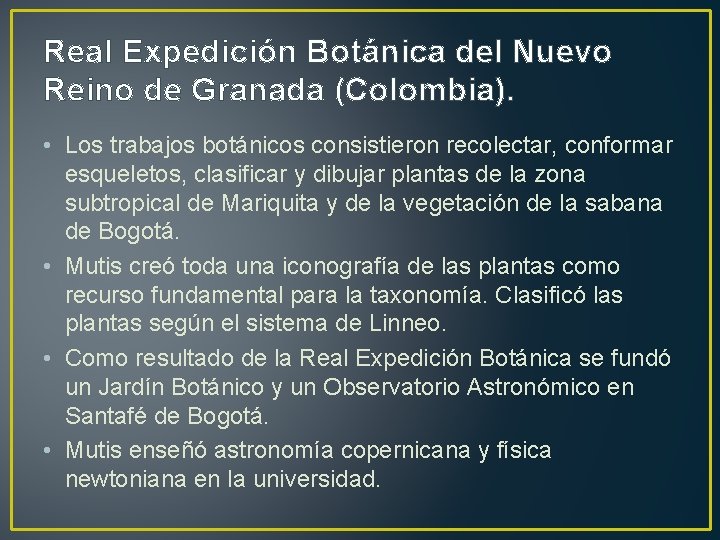 Real Expedición Botánica del Nuevo Reino de Granada (Colombia).

• Los trabajos botánicos consistieron recolectar, conformar esqueletos, clasificar y dibujar plantas de la zona subtropical de Mariquita y de la vegetación de la sabana de Bogotá.

• Mutis creó toda una iconografía de las plantas como recurso fundamental para la taxonomía. Clasificó las plantas según el sistema de Linneo.

• Como resultado de la Real Expedición Botánica se fundó un Jardín Botánico y un Observatorio Astronómico en Santafé de Bogotá.

• Mutis enseñó astronomía copernicana y física newtoniana en la universidad.